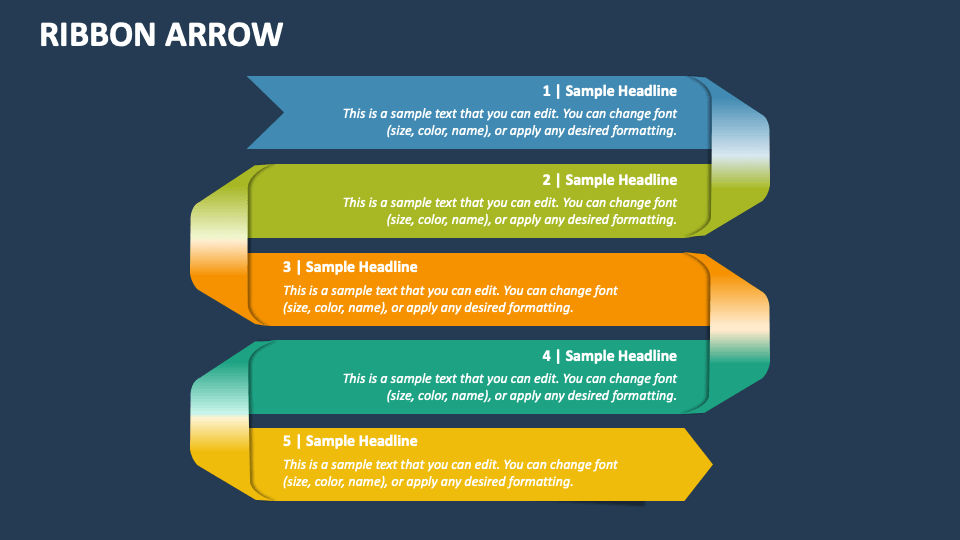 RIBBON ARROW

1 | Sample Headline

This is a sample text that you can edit. You can change font (size, color, name), or apply any desired formatting.

2 | Sample Headline

This is a sample text that you can edit. You can change font (size, color, name), or apply any desired formatting.

3 | Sample Headline

This is a sample text that you can edit. You can change font (size, color, name), or apply any desired formatting.

4 | Sample Headline

This is a sample text that you can edit. You can change font (size, color, name), or apply any desired formatting.

5 | Sample Headline

This is a sample text that you can edit. You can change font (size, color, name), or apply any desired formatting.